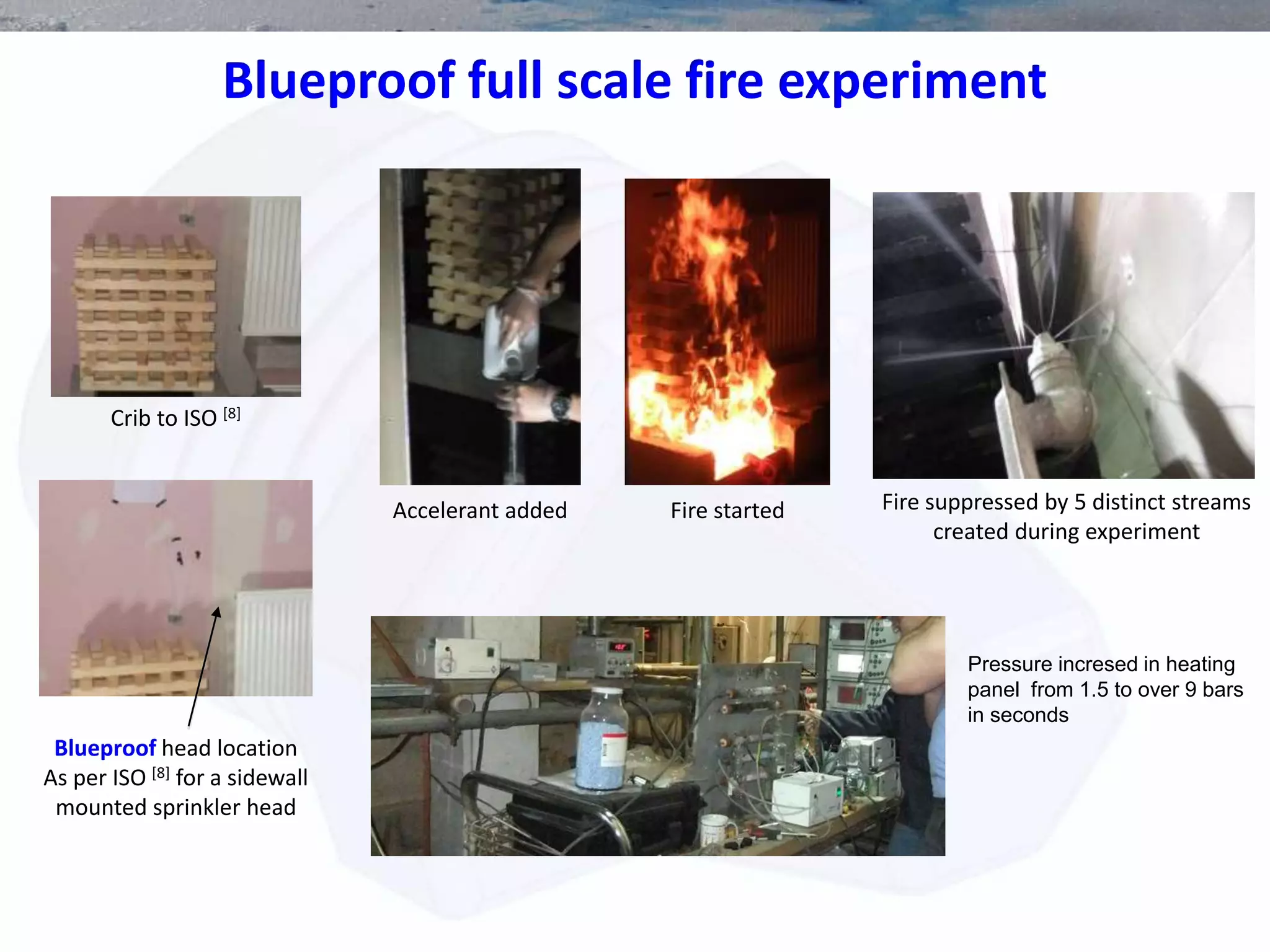 Blueproof full scale fire experiment

Crib to ISO $^{[8]}$

Accelerant added

Fire started

Fire suppressed by 5 distinct streams created during experiment

Blueproof head location As per ISO $^{[8]}$ for a sidewall mounted sprinkler head

Pressure incresed in heating panel from 1.5 to over 9 bars in seconds